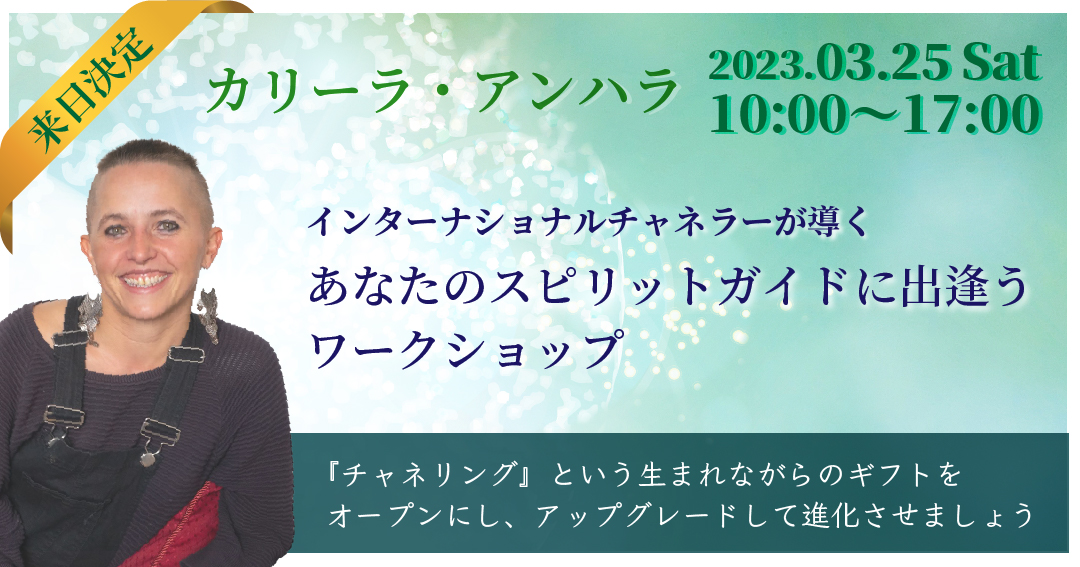 来日決定

カリーラ・アンハラ

2023.03.25 Sat
10:00〜17:00

インターナショナルチャネラーが導く
あなたのスピリットガイドに出逢う
ワークショップ

『チャネリング』という生まれながらのギフトを
オープンにし、アップグレードして進化させましょう